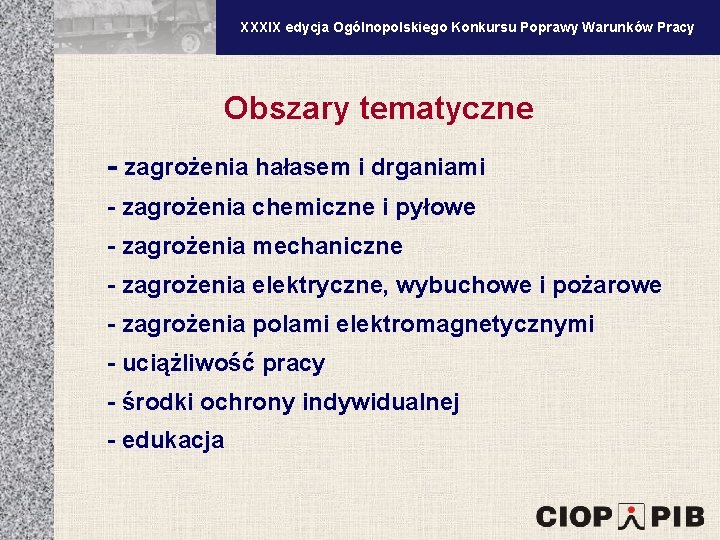 XXXIX edycja Ogólnopolskiego Konkursu Poprawy Warunków Pracy

Obszary tematyczne

- zagrożenia hałasem i drganiami
- zagrożenia chemiczne i pyłowe
- zagrożenia mechaniczne
- zagrożenia elektryczne, wybuchowe i pożarowe
- zagrożenia polami elektromagnetycznymi
- uciążliwość pracy
- środki ochrony indywidualnej
- edukacja

CIOP PIB